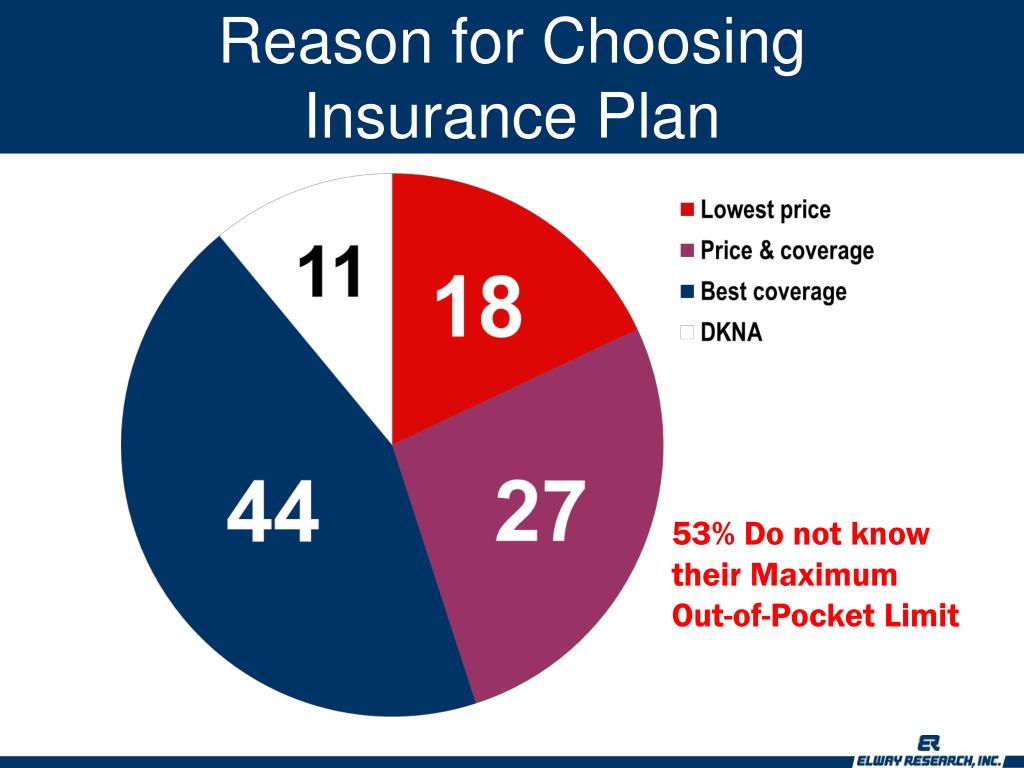 Reason for Choosing Insurance Plan

11

18

44

27

Lowest price
Price & coverage
Best coverage
DKNA

53% Do not know their Maximum Out-of-Pocket Limit

ER
ELWAY RESEARCH, INC.